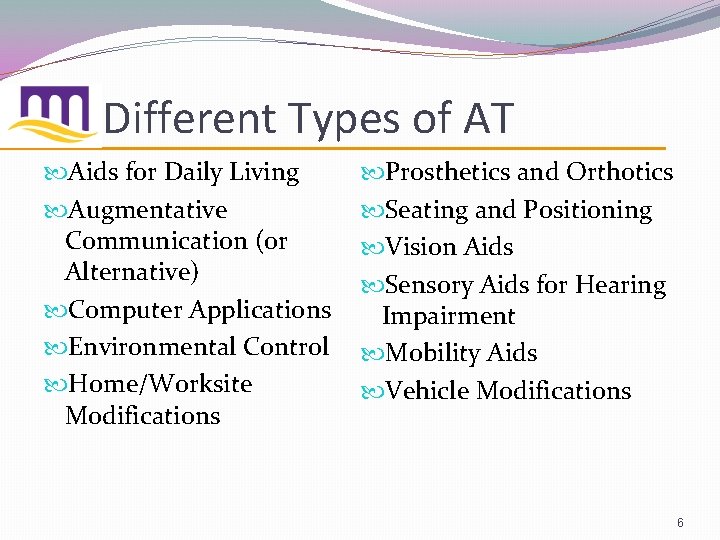 Different Types of AT

Aids for Daily Living
Augmentative Communication (or Alternative)
Computer Applications
Environmental Control
Home/Worksite Modifications

Prosthetics and Orthotics
Seating and Positioning
Vision Aids
Sensory Aids for Hearing Impairment
Mobility Aids
Vehicle Modifications

6